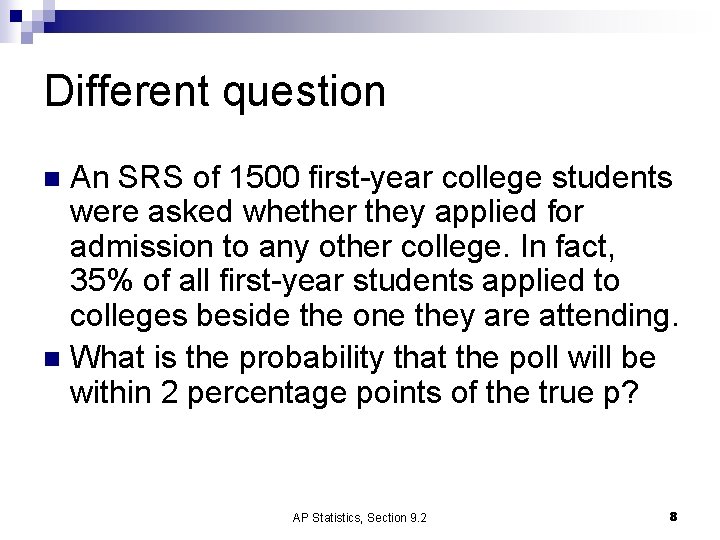 Different question

An SRS of 1500 first-year college students were asked whether they applied for admission to any other college. In fact, 35% of all first-year students applied to colleges beside the one they are attending.

What is the probability that the poll will be within 2 percentage points of the true p?

AP Statistics, Section 9.2

8